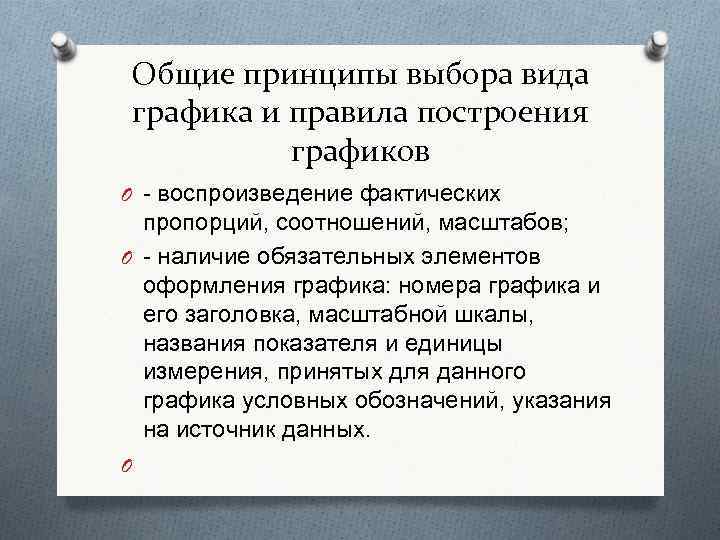 Общие принципы выбора вида графика и правила построения графиков

- воспроизведение фактических пропорций, соотношений, масштабов;

- наличие обязательных элементов оформления графика: номера графика и его заголовка, масштабной шкалы, названия показателя и единицы измерения, принятых для данного графика условных обозначений, указания на источник данных.